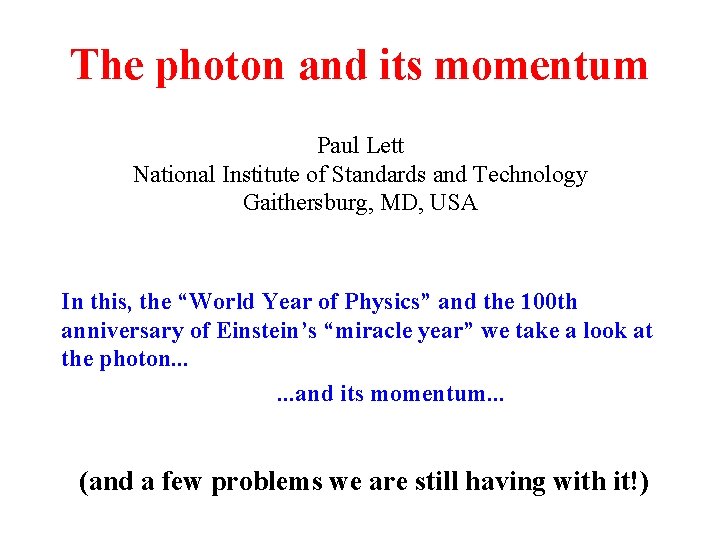 The photon and its momentum

Paul Lett
National Institute of Standards and Technology
Gaithersburg, MD, USA

In this, the “World Year of Physics” and the 100th anniversary of Einstein’s “miracle year” we take a look at the photon...

...and its momentum...

(and a few problems we are still having with it!)